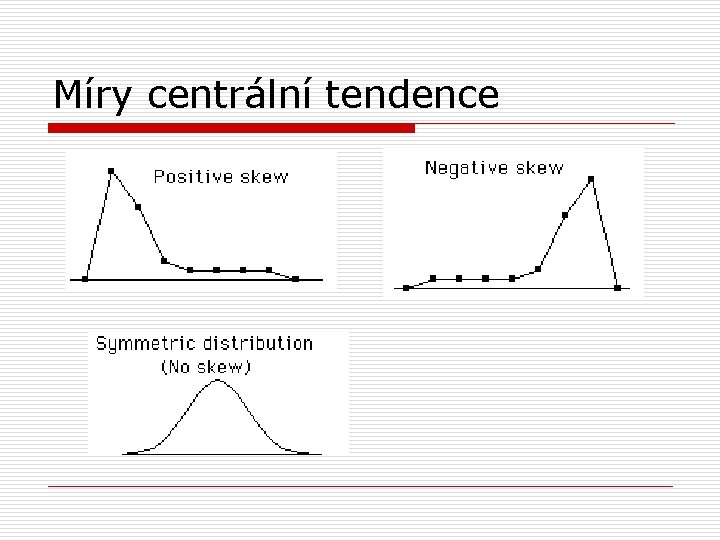 Míry centrální tendence

Positive skew

Negative skew

Symmetric distribution
(No skew)